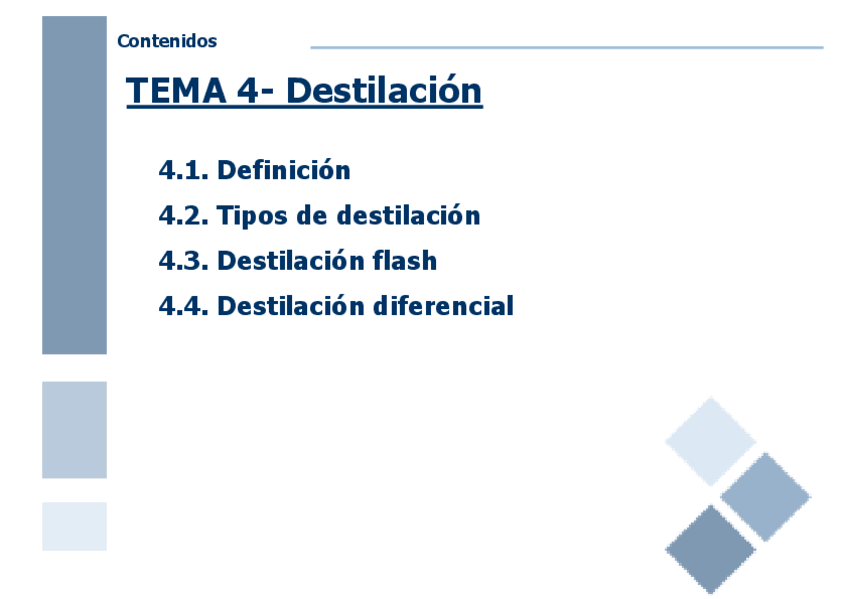 Contenidos

TEMA 4- Destilación

4.1. Definición

4.2. Tipos de destilación

4.3. Destilación flash

4.4. Destilación diferencial